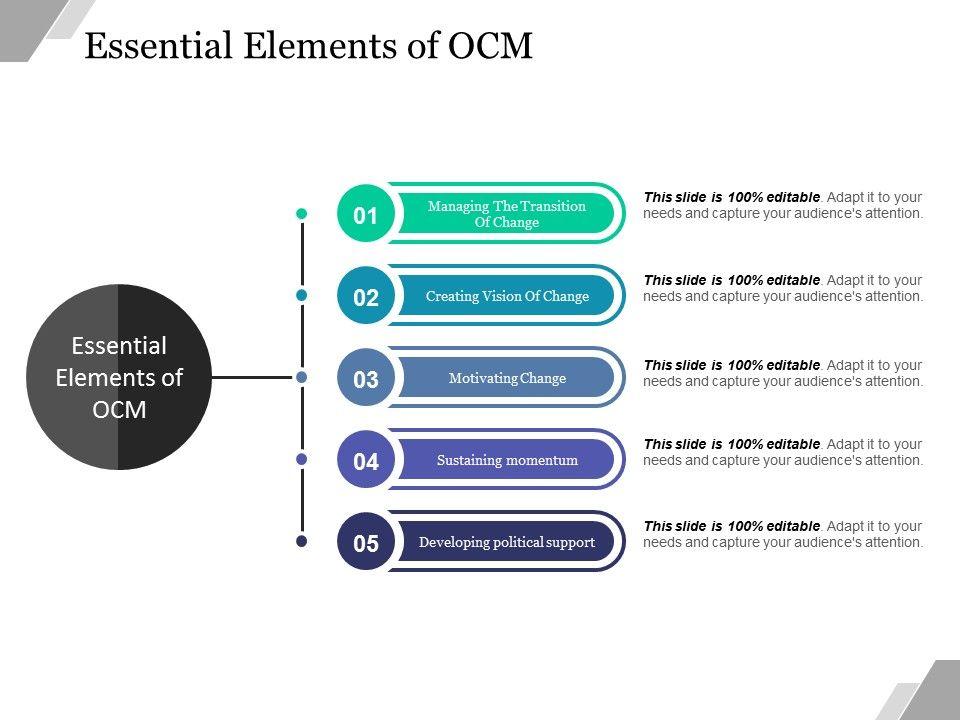 Essential Elements of OCM

Essential Elements of OCM

01 Managing The Transition Of Change

This slide is 100% editable. Adapt it to your needs and capture your audience's attention.

02 Creating Vision Of Change

This slide is 100% editable. Adapt it to your needs and capture your audience's attention.

03 Motivating Change

This slide is 100% editable. Adapt it to your needs and capture your audience's attention.

04 Sustaining momentum

This slide is 100% editable. Adapt it to your needs and capture your audience's attention.

05 Developing political support

This slide is 100% editable. Adapt it to your needs and capture your audience's attention.